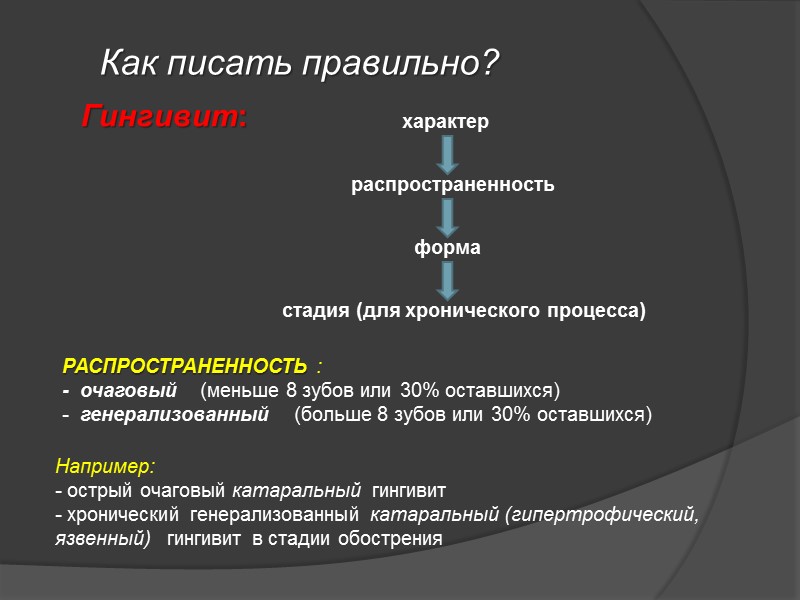 Как писать правильно?

Гингивит:

характер

распространенность

форма

стадия (для хронического процесса)

РАСПРОСТРАНЕННОСТЬ :
- очаговый (меньше 8 зубов или 30% оставшихся)
- генерализованный (больше 8 зубов или 30% оставшихся)

Например:
- острый очаговый катаральный гингивит
- хронический генерализованный катаральный (гипертрофический, язвенный) гингивит в стадии обострения